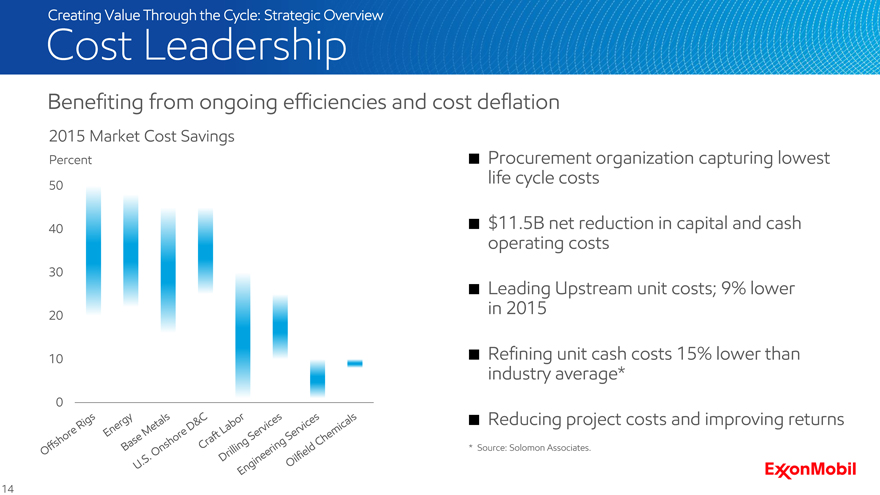 Creating Value Through the Cycle: Strategic Overview
Cost Leadership

Benefiting from ongoing efficiencies and cost deflation

2015 Market Cost Savings
Percent

50
40
30
20
10
0

Offshore Rigs
Energy
Base Metals
U.S. Onshore D&C
Craft Labor
Drilling Services
Engineering Services
Oilfield Chemicals

■ Procurement organization capturing lowest life cycle costs

■ $11.5B net reduction in capital and cash operating costs

■ Leading Upstream unit costs; 9% lower in 2015

■ Refining unit cash costs 15% lower than industry average*

■ Reducing project costs and improving returns

* Source: Solomon Associates.

ExxonMobil

14